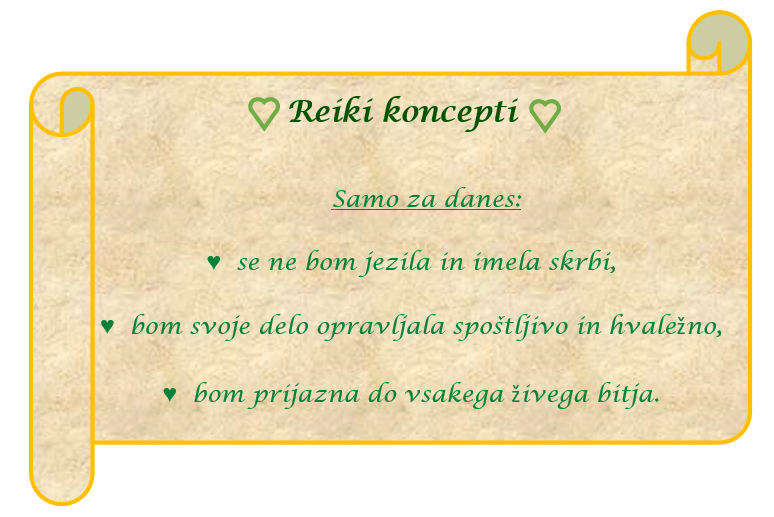 ♡ Reiki koncepti ♡

Samo za danes:

♥ se ne bom jezila in imela skrbi,

♥ bom svoje delo opravljala spoštljivo in hvaležno,

♥ bom prijazna do vsakega živega bitja.